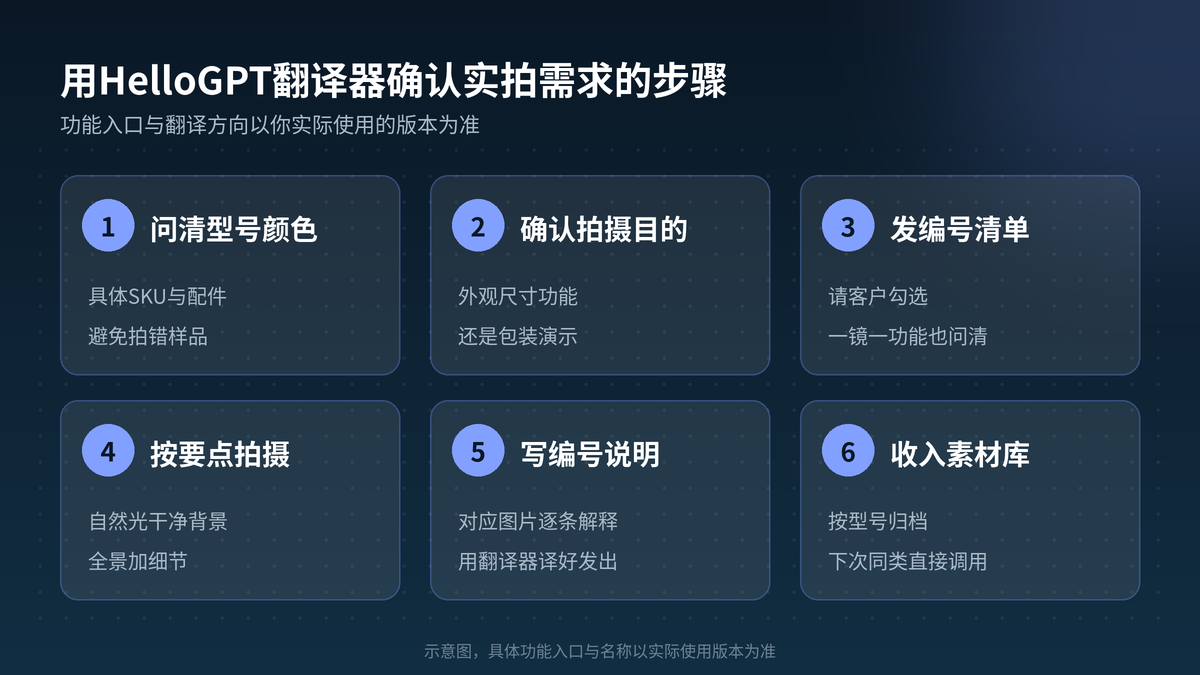 用HelloGPT翻译器确认实拍需求的步骤

功能入口与翻译方向以你实际使用的版本为准

1 问清型号颜色

具体SKU与配件

避免拍错样品

2 确认拍摄目的

外观尺寸功能

还是包装演示

3 发编号清单

请客户勾选

一镜一功能也问清

4 按要点拍摄

自然光干净背景

全景加细节

5 写编号说明

对应图片逐条解释

用翻译器译好发出

6 收入素材库

按型号归档

下次同类直接调用

示意图，具体功能入口与名称以实际使用版本为准